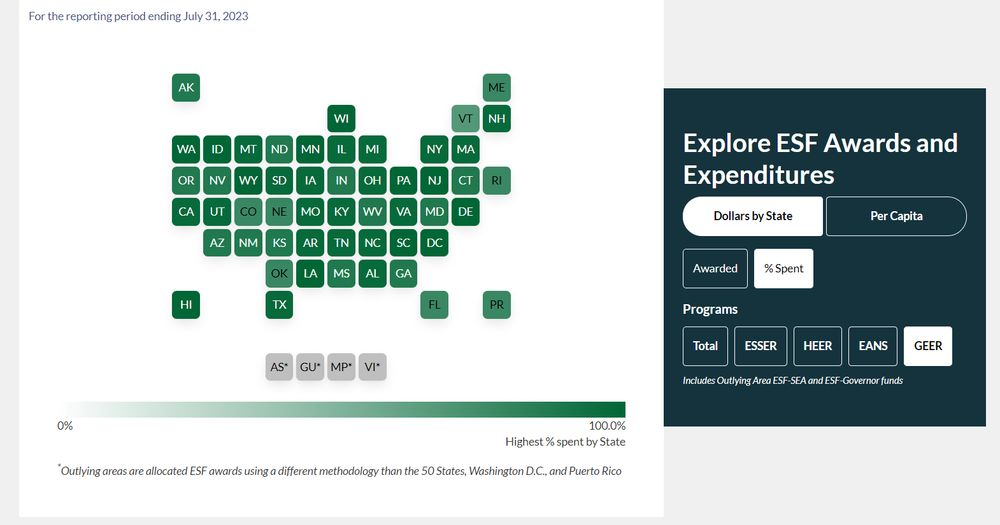 For the reporting period ending July 31, 2023

AK ME
WI VT NH
WA ID MT ND MN IL MI NY MA
OR NV WY SD IA IN OH PA NJ CT RI
CA UT CO NE MO KY WV VA MD DE
AZ NM KS AR TN NC SC DC
OK LA MS AL GA
HI TX FL PR

AS* GU* MP* VI*

0%
100.0%
Highest % spent by State

*Outlying areas are allocated ESF awards using a different methodology than the 50 States, Washington D.C., and Puerto Rico

Explore ESF Awards and Expenditures

Dollars by State
Per Capita

Awarded
% Spent

Programs

Total
ESSER
HEER
EANS
GEER

Includes Outlying Area ESF-SEA and ESF-Governor funds